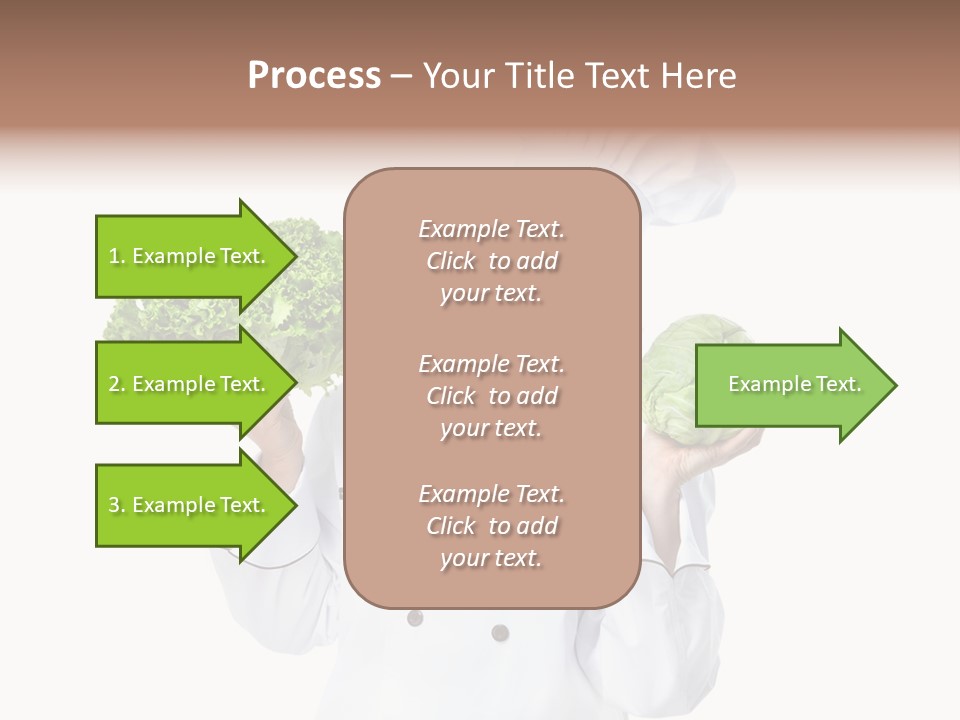 Process – Your Title Text Here

1. Example Text.

2. Example Text.

3. Example Text.

Example Text. Click to add your text.

Example Text. Click to add your text.

Example Text. Click to add your text.

Example Text.